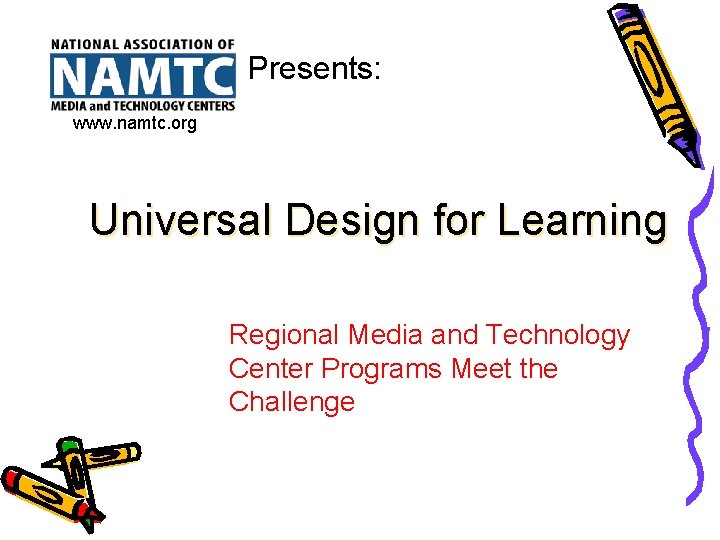 NATIONAL ASSOCIATION OF
NAMTC
MEDIA and TECHNOLOGY CENTERS
www.namtc.org

Presents:

Universal Design for Learning

Regional Media and Technology Center Programs Meet the Challenge